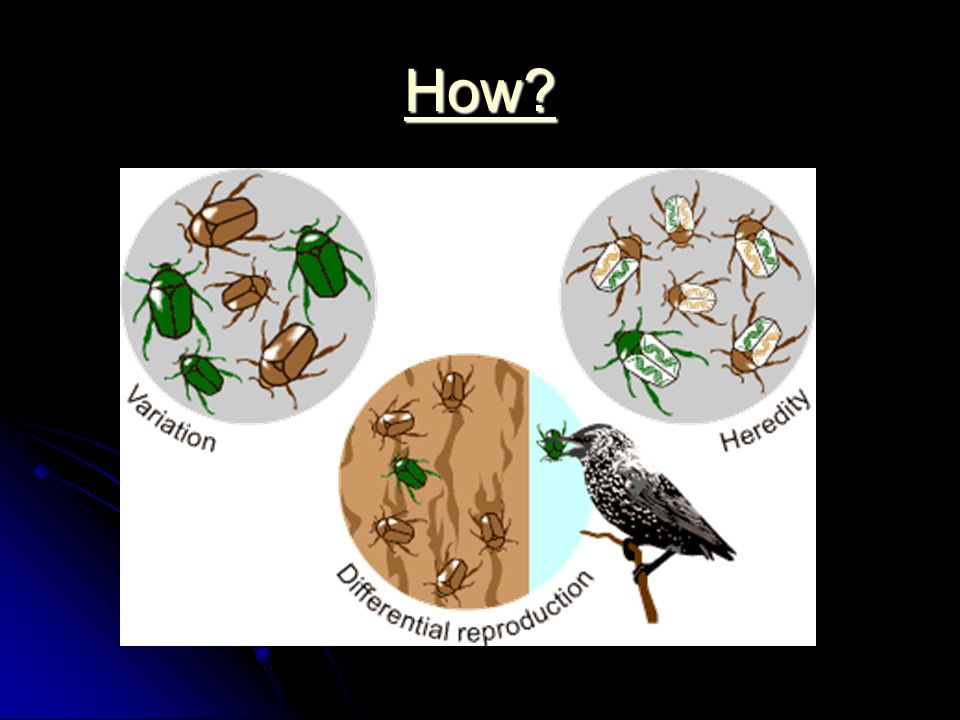 How?

Variation

Heredity

Differential reproduction